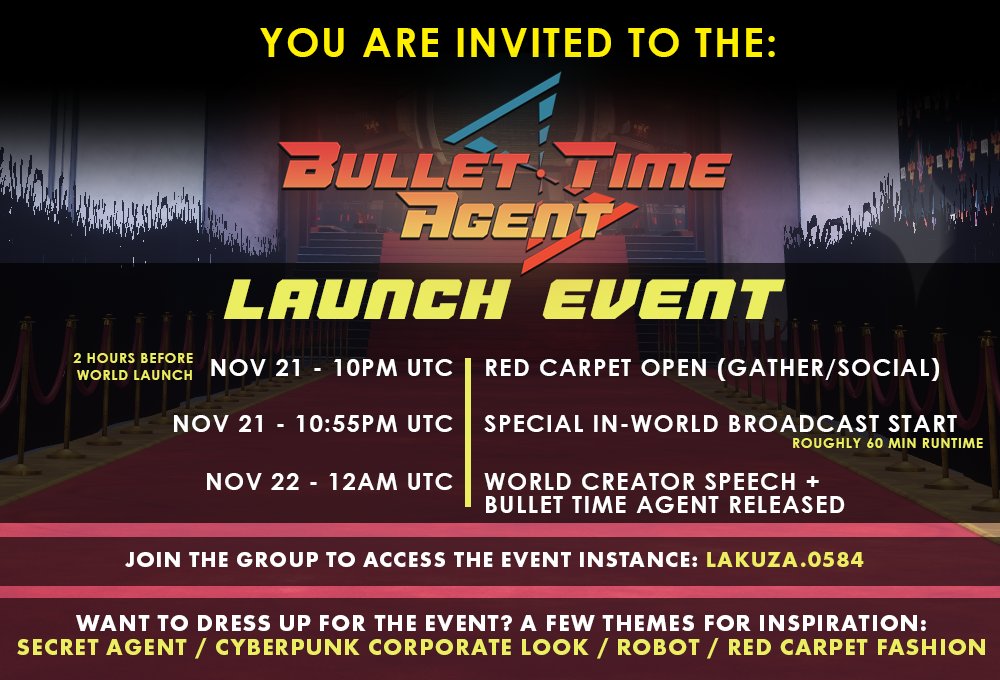 YOU ARE INVITED TO THE:

BULLET TIME AGENT

LAUNCH EVENT

2 HOURS BEFORE WORLD LAUNCH

NOV 21 - 10PM UTC | RED CARPET OPEN (GATHER/SOCIAL)

NOV 21 - 10:55PM UTC | SPECIAL IN-WORLD BROADCAST START

ROUGHLY 60 MIN RUNTIME

NOV 22 - 12AM UTC | WORLD CREATOR SPEECH + BULLET TIME AGENT RELEASED

JOIN THE GROUP TO ACCESS THE EVENT INSTANCE: LAKUZA.0584

WANT TO DRESS UP FOR THE EVENT? A FEW THEMES FOR INSPIRATION:
SECRET AGENT / CYBERPUNK CORPORATE LOOK / ROBOT / RED CARPET FASHION